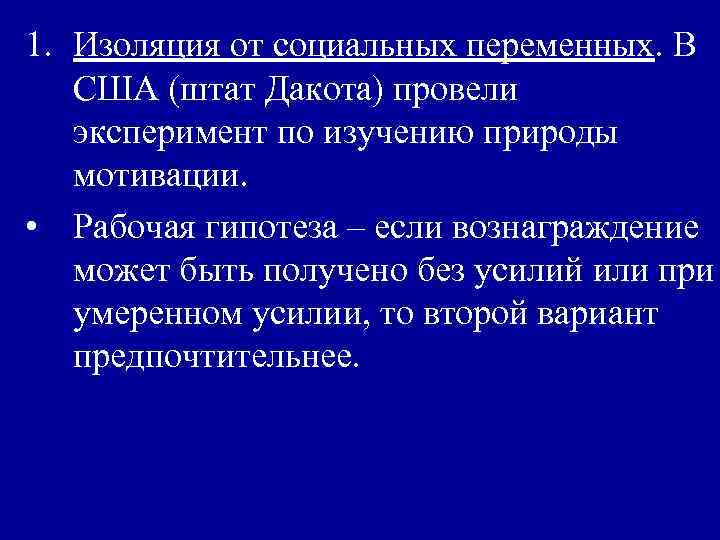 1. Изоляция от социальных переменных. В США (штат Дакота) провели эксперимент по изучению природы мотивации.

• Рабочая гипотеза – если вознаграждение может быть получено без усилий или при умеренном усилии, то второй вариант предпочтительнее.